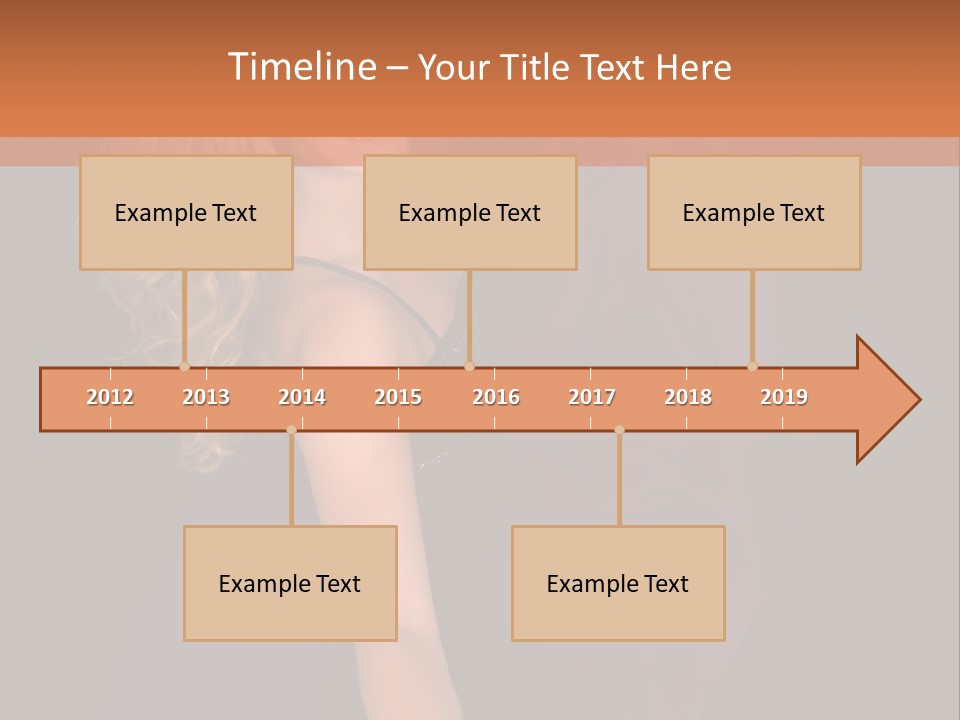 Timeline – Your Title Text Here

Example Text

Example Text

Example Text

2012 2013 2014 2015 2016 2017 2018 2019

Example Text

Example Text